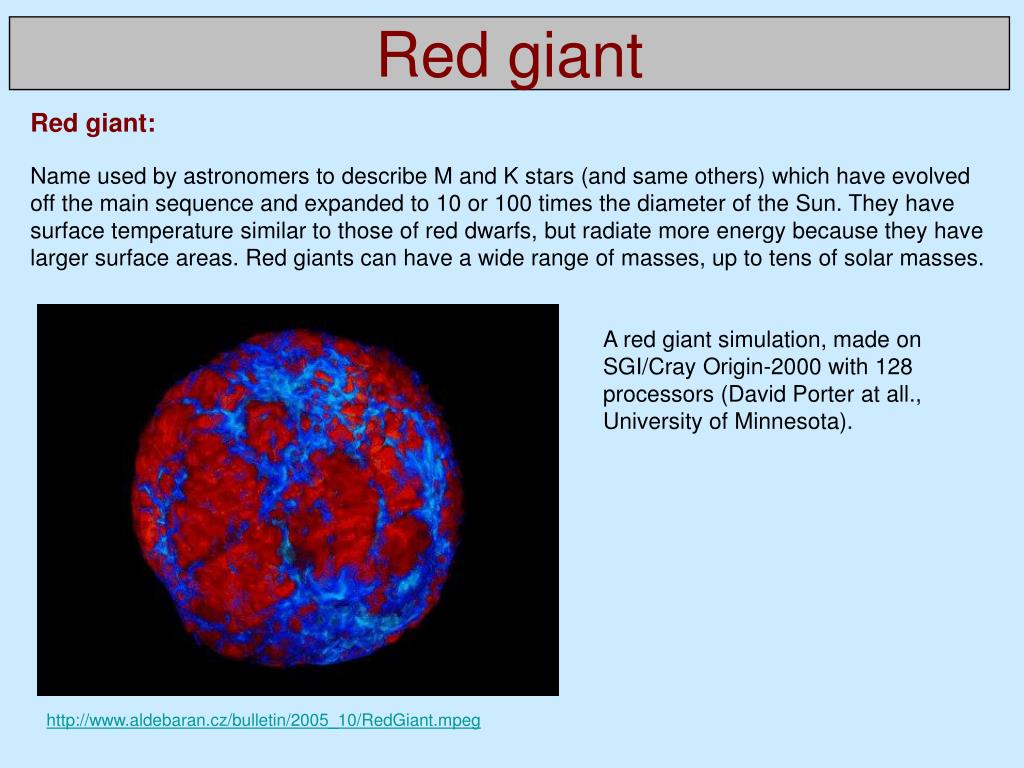 Red giant

Red giant:

Name used by astronomers to describe M and K stars (and same others) which have evolved off the main sequence and expanded to 10 or 100 times the diameter of the Sun. They have surface temperature similar to those of red dwarfs, but radiate more energy because they have larger surface areas. Red giants can have a wide range of masses, up to tens of solar masses.

A red giant simulation, made on SGI/Cray Origin-2000 with 128 processors (David Porter at all., University of Minnesota).

http://www.aldebaran.cz/bulletin/2005_10/RedGiant.mpeg